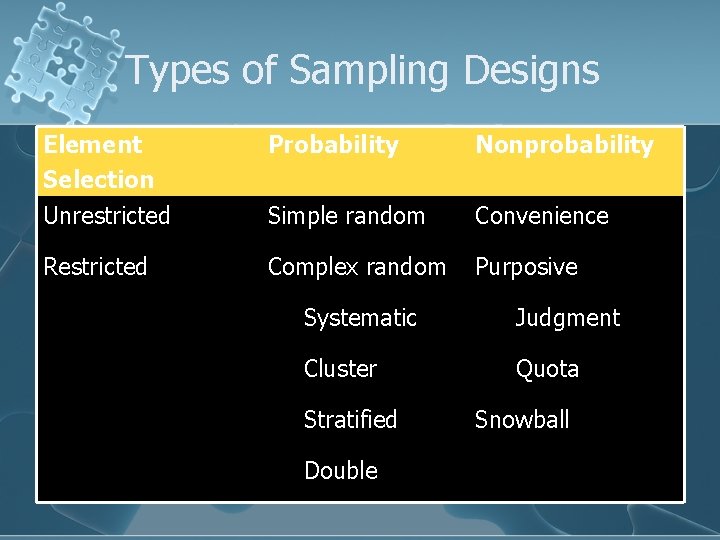 Types of Sampling Designs

| Element Selection | Probability | Nonprobability |
|---|---|---|
| Unrestricted | Simple random | Convenience |
| Restricted | Complex random | Purposive |
| | Systematic | Judgment |
| | Cluster | Quota |
| | Stratified | Snowball |
| | Double | |